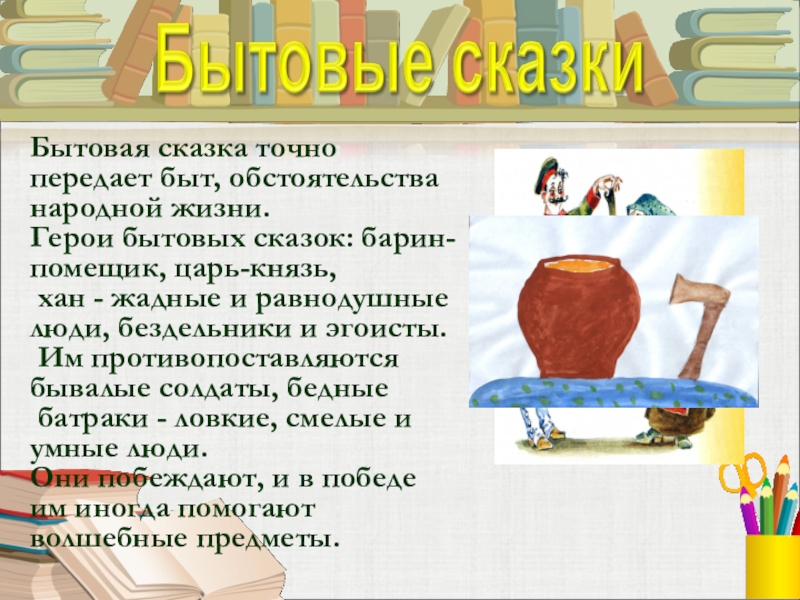 Бытовые сказки

Бытовая сказка точно передает быт, обстоятельства народной жизни.
Герои бытовых сказок: барин-помещик, царь-князь,
 хан - жадные и равнодушные люди, бездельники и эгоисты.
 Им противопоставляются бывалые солдаты, бедные
 батраки - ловкие, смелые и умные люди.
Они побеждают, и в победе им иногда помогают волшебные предметы.